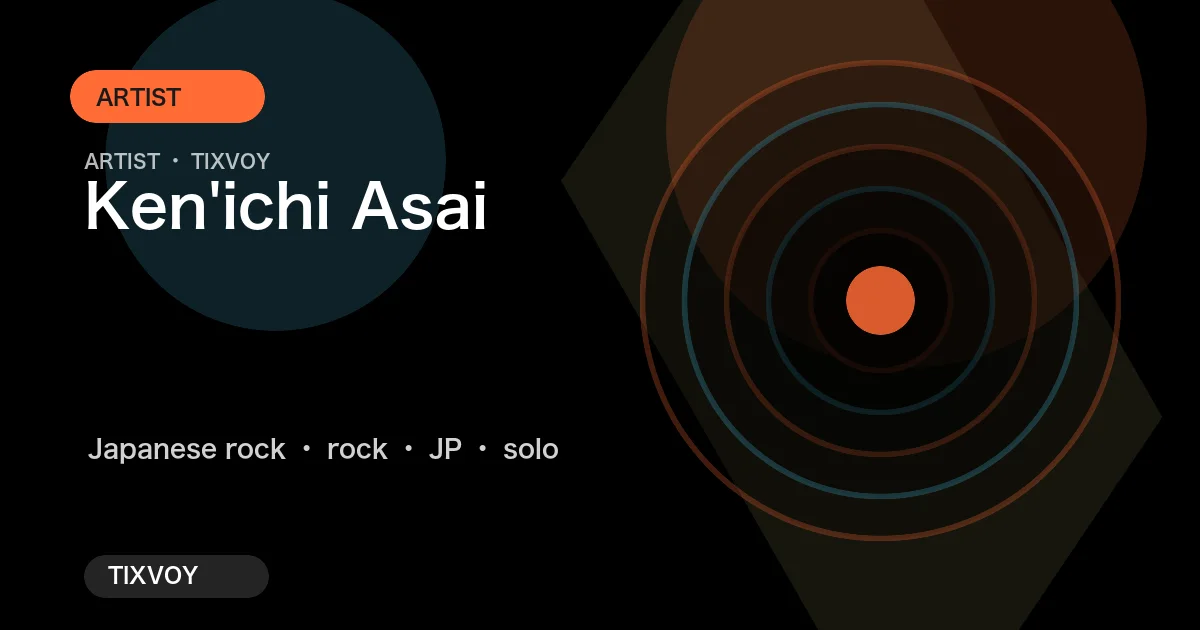 ARTIST

ARTIST • TIXVOY

Ken'ichi Asai

Japanese rock • rock • JP • solo

TIXVOY